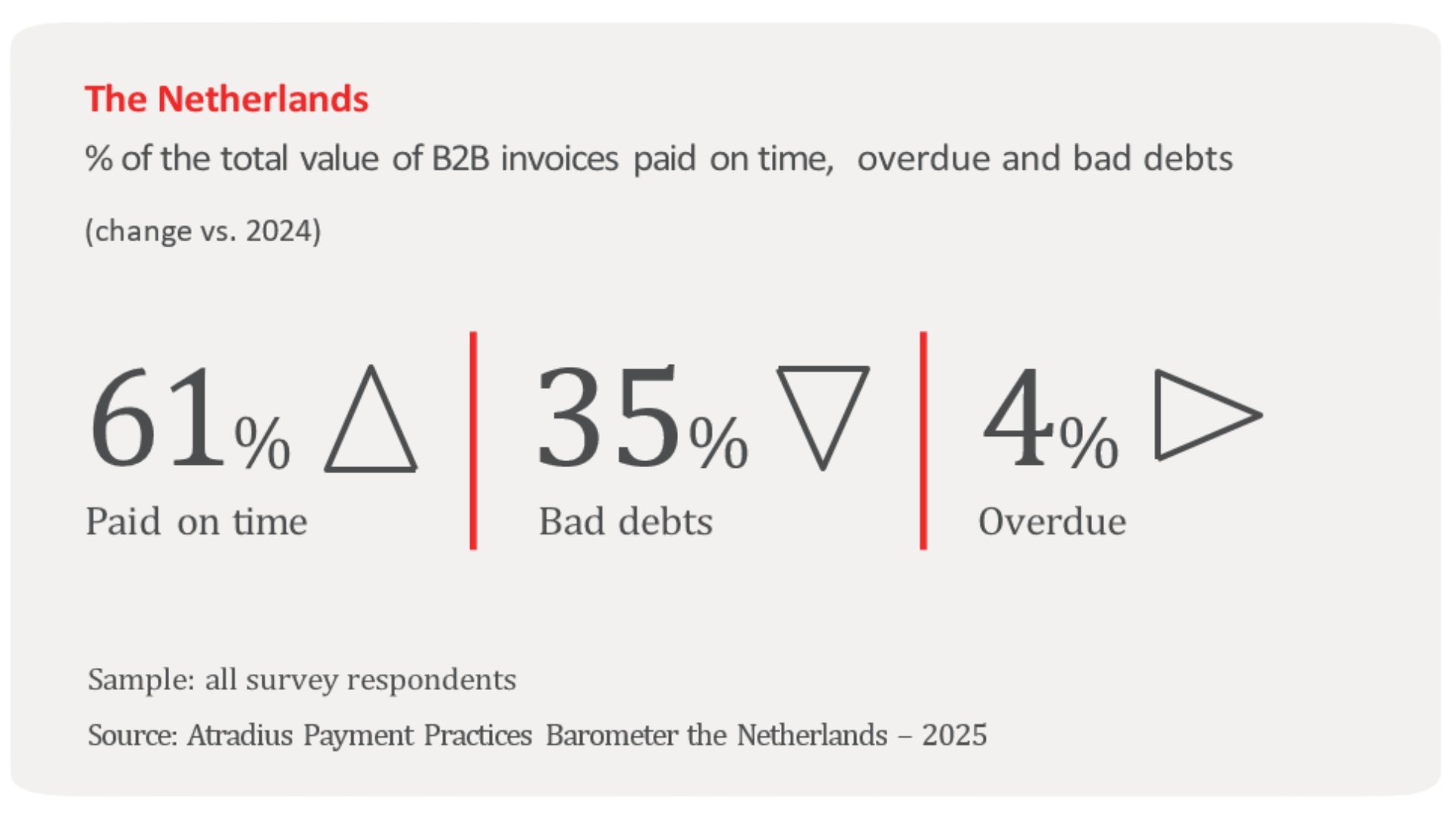 The Netherlands

% of the total value of B2B invoices paid on time, overdue and bad debts

(change vs. 2024)

61%

Paid on time

35%

Bad debts

4%

Overdue

Sample: all survey respondents

Source: Atradius Payment Practices Barometer the Netherlands – 2025